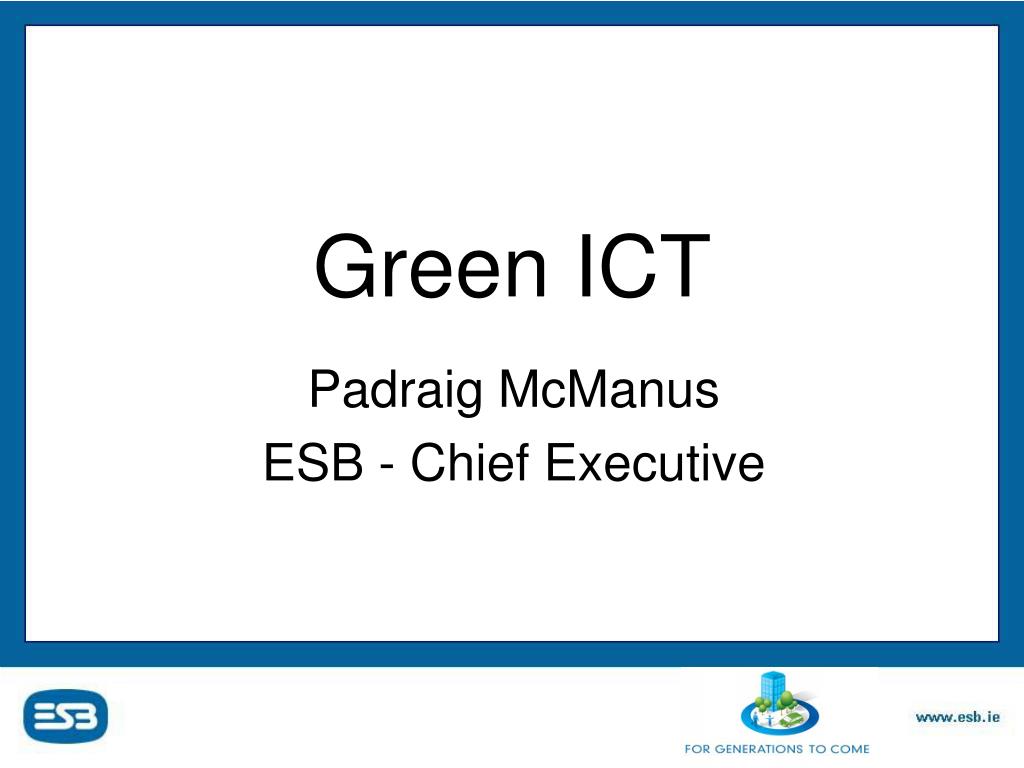 Green ICT

Padraig McManus
ESB - Chief Executive

ESB

FOR GENERATIONS TO COME

www.esb.ie